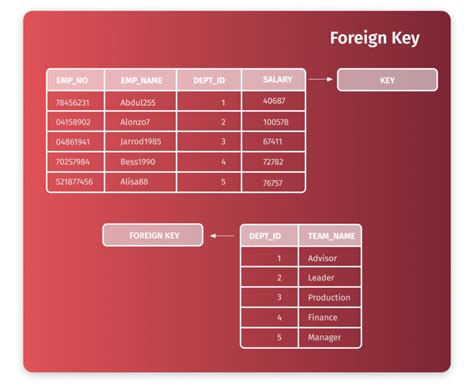 Foreign Key

| EMP_NO | EMP_NAME | DEPT_ID | SALARY |
|---|---|---|---|
| 78456231 | Abdul255 | 1 | 40687 |
| 04158902 | Alonzo7 | 2 | 100578 |
| 04861941 | Jarrod1985 | 3 | 67411 |
| 70257984 | Bess1990 | 4 | 72782 |
| 521877456 | Alisa88 | 5 | 76757 |

KEY

FOREIGN KEY

| DEPT_ID | TEAM_NAME |
|---|---|
| 1 | Advisor |
| 2 | Leader |
| 3 | Production |
| 4 | Finance |
| 5 | Manager |